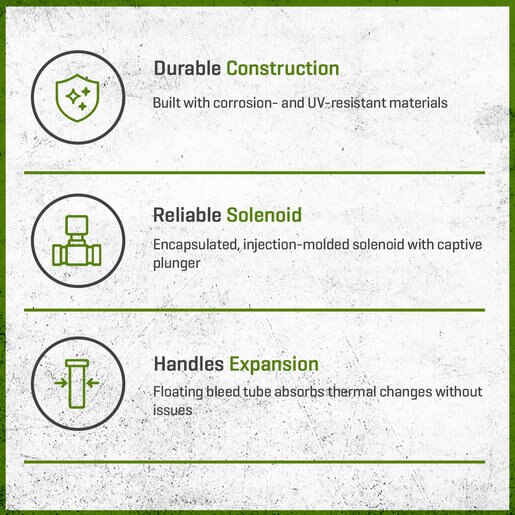 Durable Construction

Built with corrosion- and UV-resistant materials

Reliable Solenoid

Encapsulated, injection-molded solenoid with captive plunger

Handles Expansion

Floating bleed tube absorbs thermal changes without issues